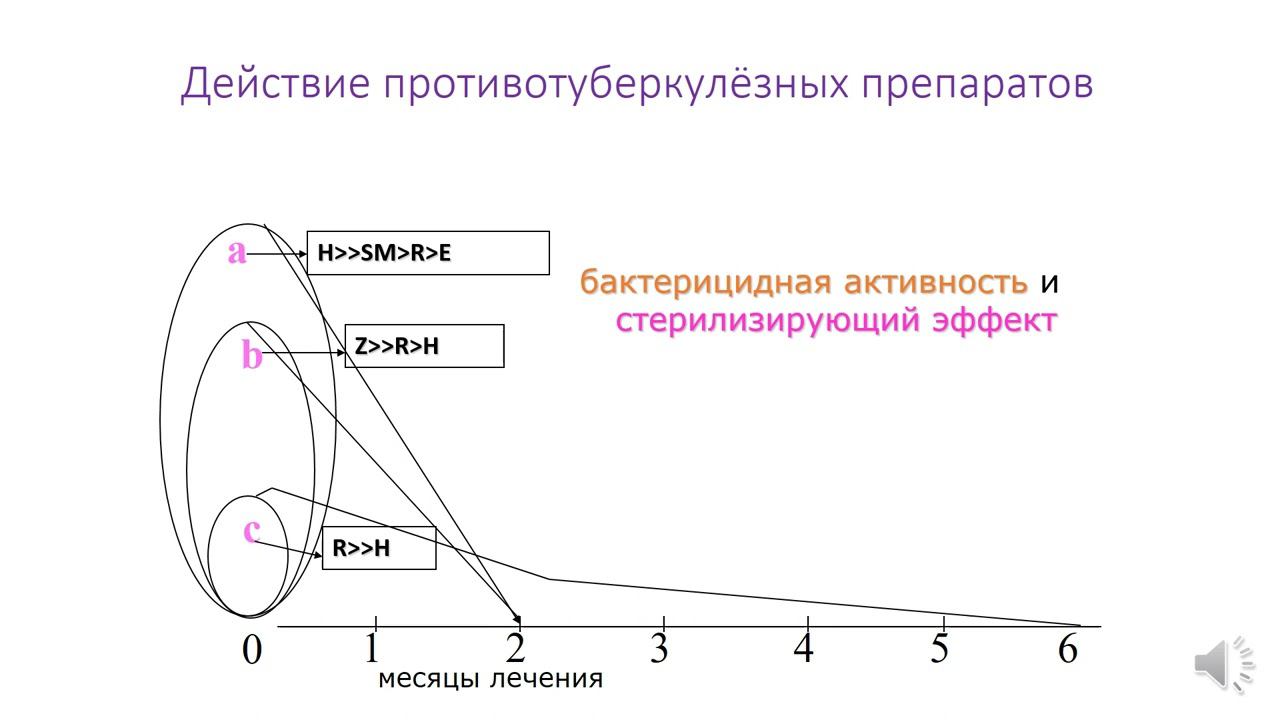 Действие противотуберкулёзных препаратов

a

H>>SM>R>E

бактерицидная активность и стерилизирующий эффект

b

Z>>R>H

c

R>>H

0 1 2 3 4 5 6

месяцы лечения